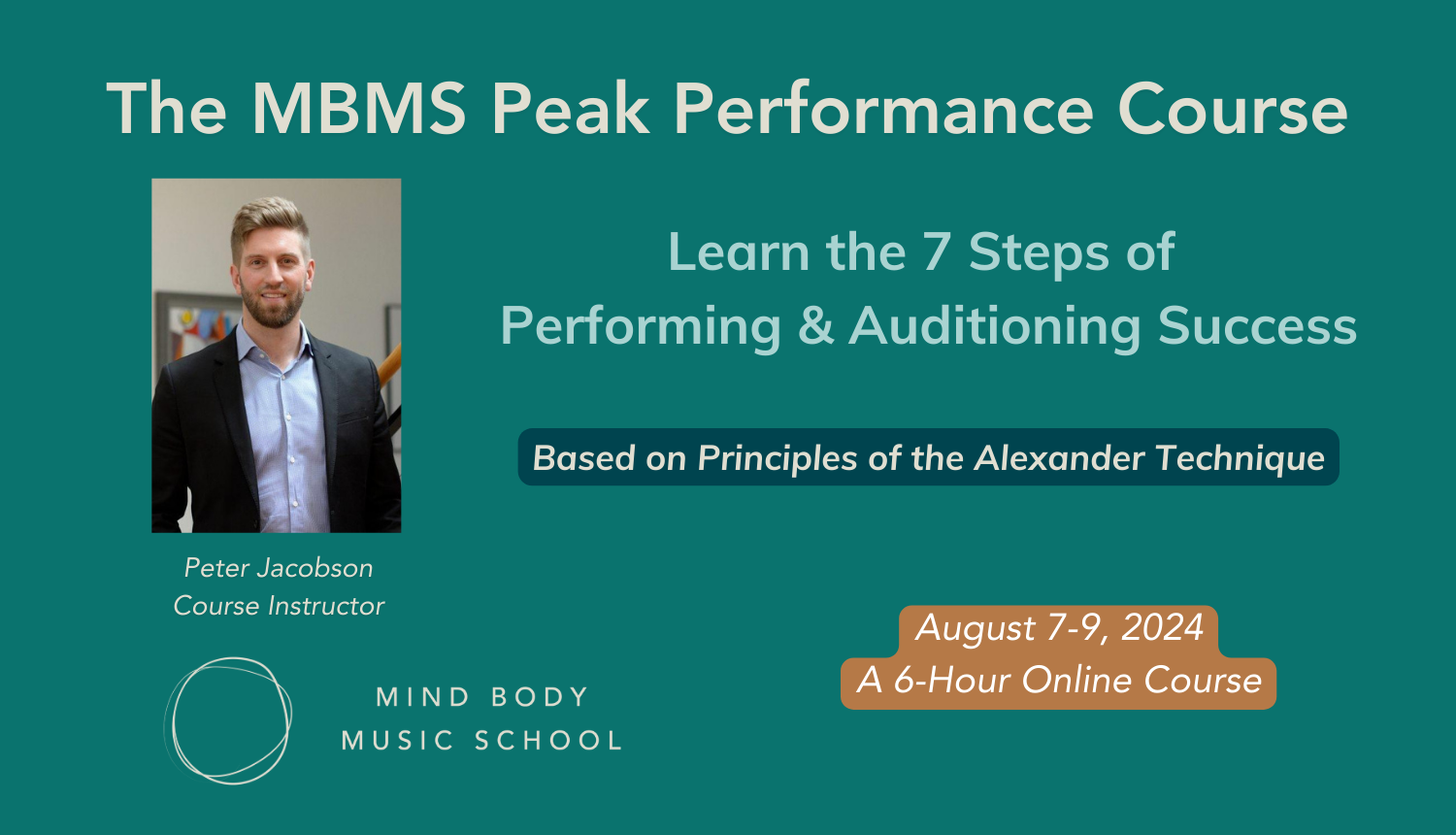 The MBMS Peak Performance Course

Learn the 7 Steps of Performing & Auditioning Success

Based on Principles of the Alexander Technique

Peter Jacobson
Course Instructor

August 7-9, 2024
A 6-Hour Online Course

MIND BODY
MUSIC SCHOOL